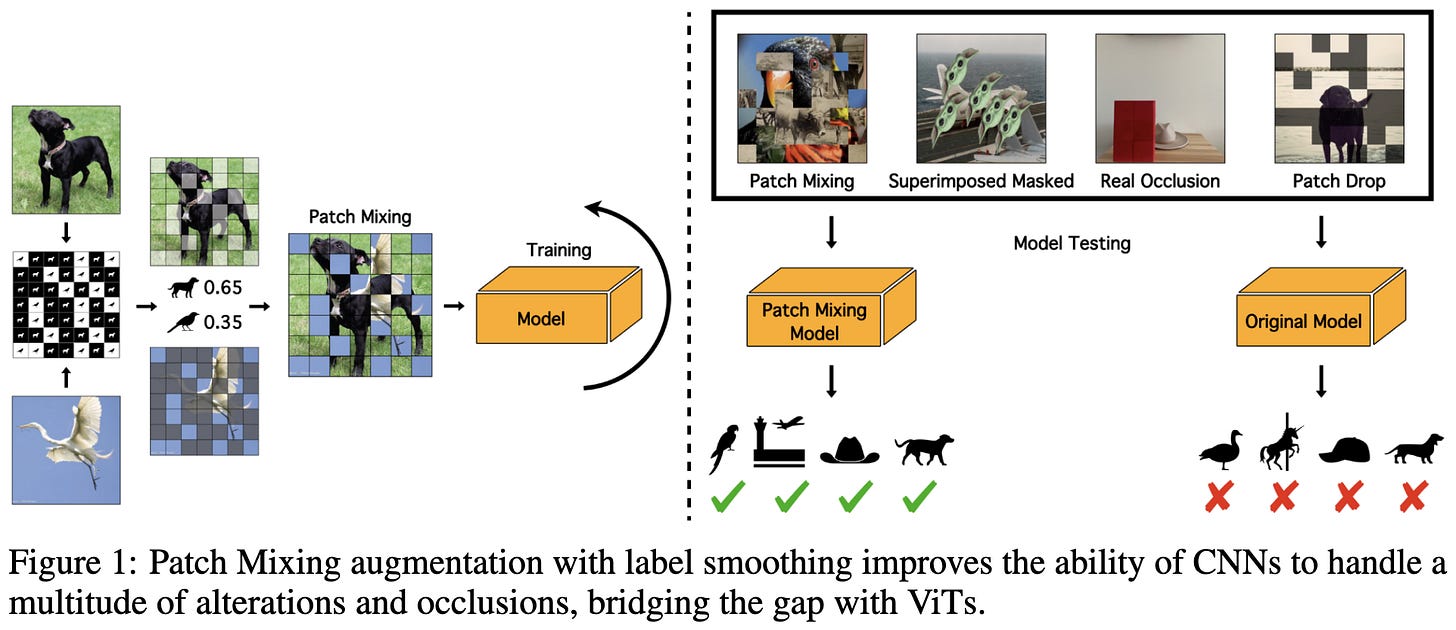 0.65
0.35
Patch Mixing
Training
Model

Patch Mixing
Superimposed Masked
Real Occlusion
Patch Drop
Model Testing
Patch Mixing Model
Original Model

Figure 1: Patch Mixing augmentation with label smoothing improves the ability of CNNs to handle a multitude of alterations and occlusions, bridging the gap with ViTs.